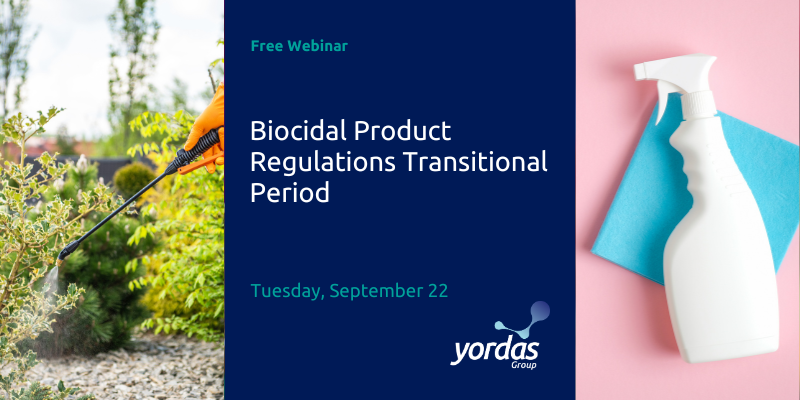 Free Webinar

Biocidal Product Regulations Transitional Period

Tuesday, September 22

yordas Group